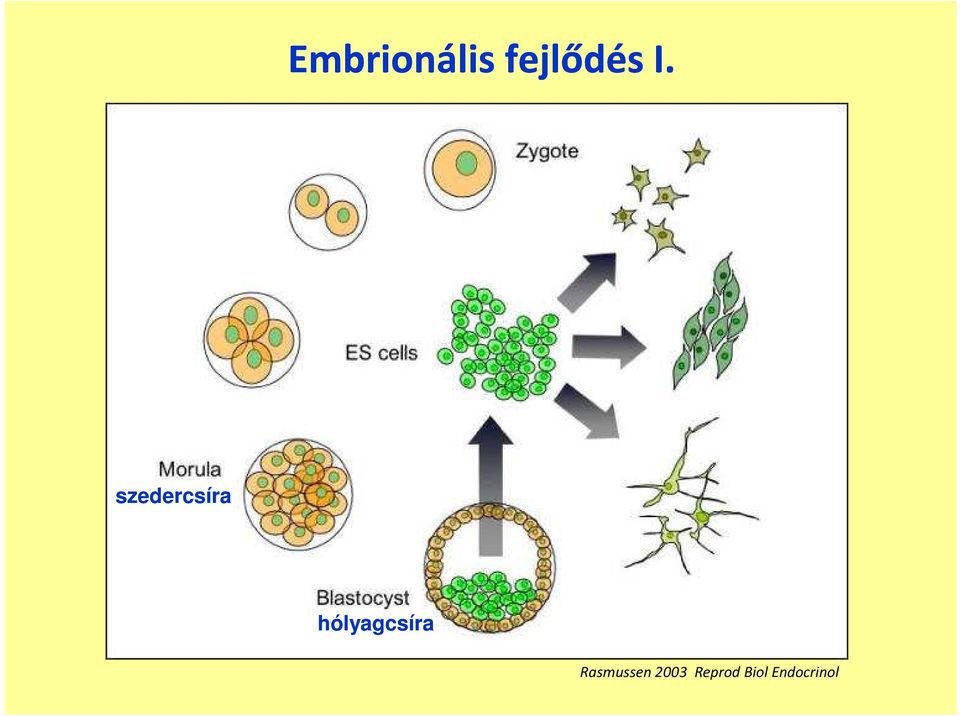 Embrionális fejlődés I.

Zygote

ES cells

Morula
szedercsíra

Blastocyst
hólyagcsíra

Rasmussen 2003 Reprod Biol Endocrinol